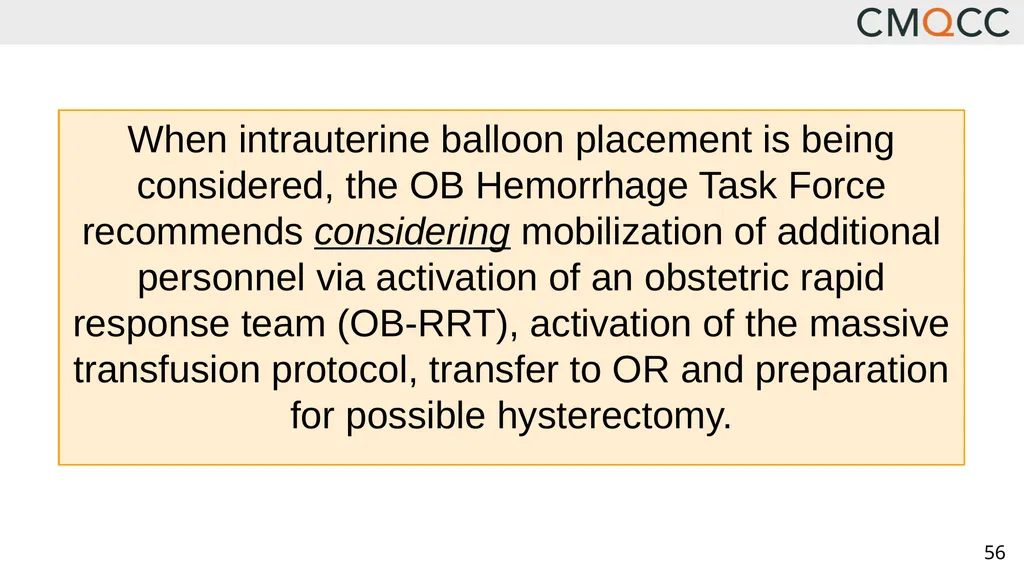 CMQCC

When intrauterine balloon placement is being considered, the OB Hemorrhage Task Force recommends considering mobilization of additional personnel via activation of an obstetric rapid response team (OB-RRT), activation of the massive transfusion protocol, transfer to OR and preparation for possible hysterectomy.

56